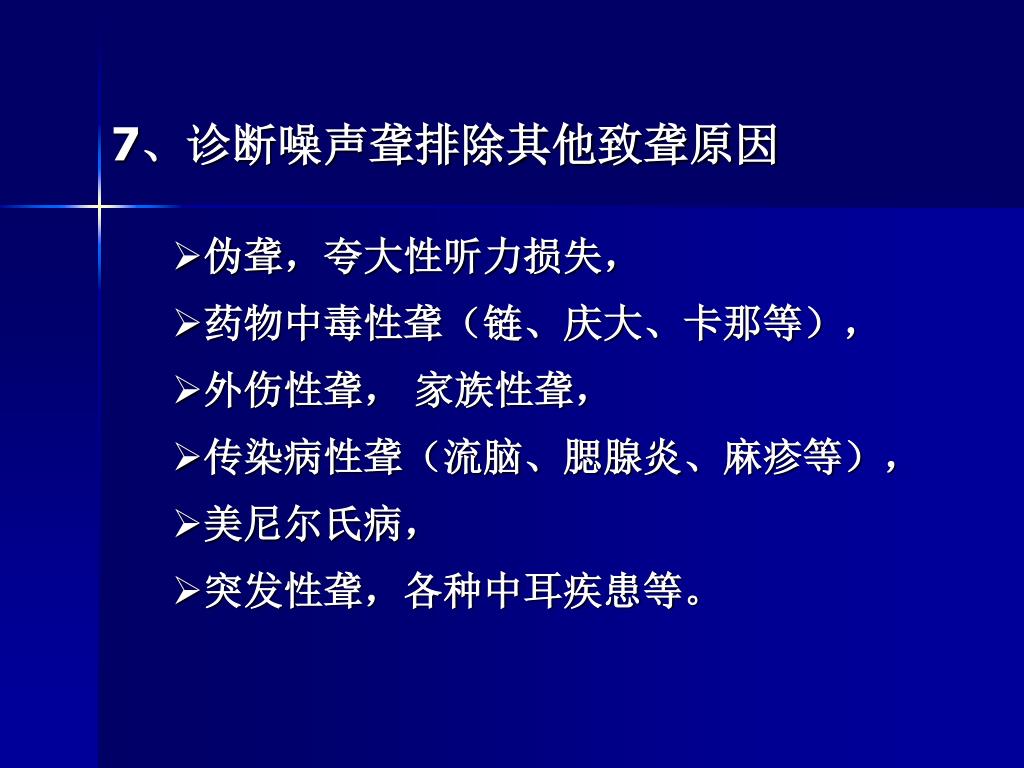 7、诊断噪声聋排除其他致聋原因

➢伪聋，夸大性听力损失，

➢药物中毒性聋（链、庆大、卡那等），

➢外伤性聋， 家族性聋，

➢传染病性聋（流脑、腮腺炎、麻疹等），

➢美尼尔氏病，

➢突发性聋，各种中耳疾患等。